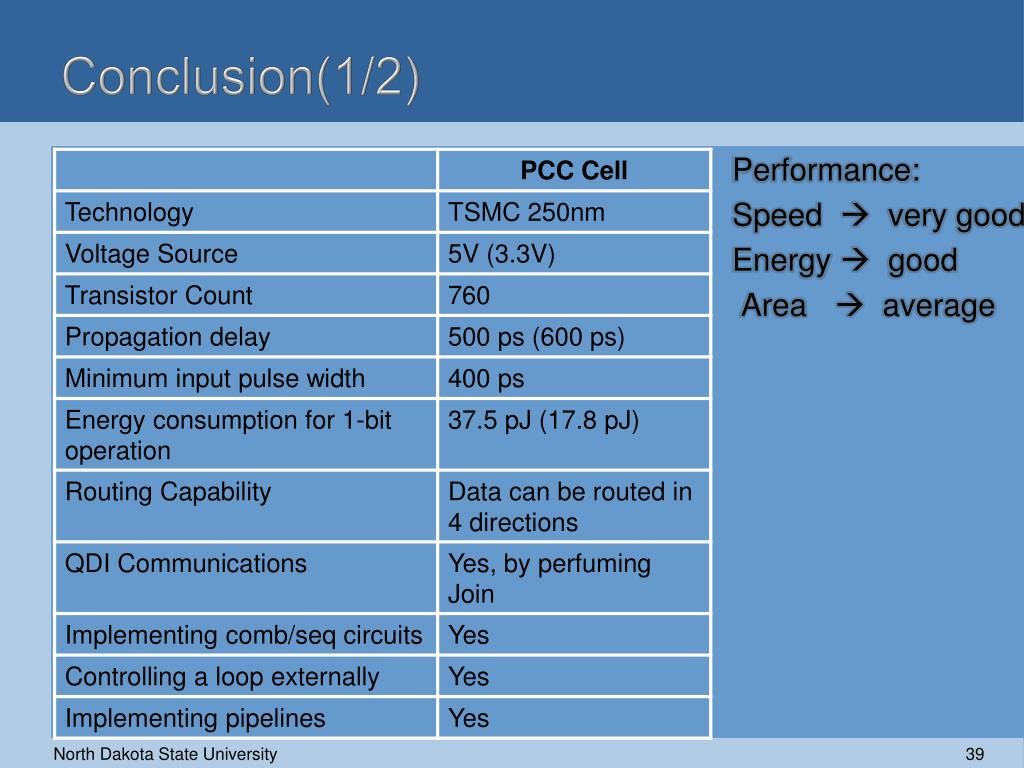 Conclusion(1/2)

| | PCC Cell |
|---|---|
| Technology | TSMC 250nm |
| Voltage Source | 5V (3.3V) |
| Transistor Count | 760 |
| Propagation delay | 500 ps (600 ps) |
| Minimum input pulse width | 400 ps |
| Energy consumption for 1-bit operation | 37.5 pJ (17.8 pJ) |
| Routing Capability | Data can be routed in 4 directions |
| QDI Communications | Yes, by perfuming Join |
| Implementing comb/seq circuits | Yes |
| Controlling a loop externally | Yes |
| Implementing pipelines | Yes |

Performance:
Speed → very good
Energy → good
Area → average

North Dakota State University
39